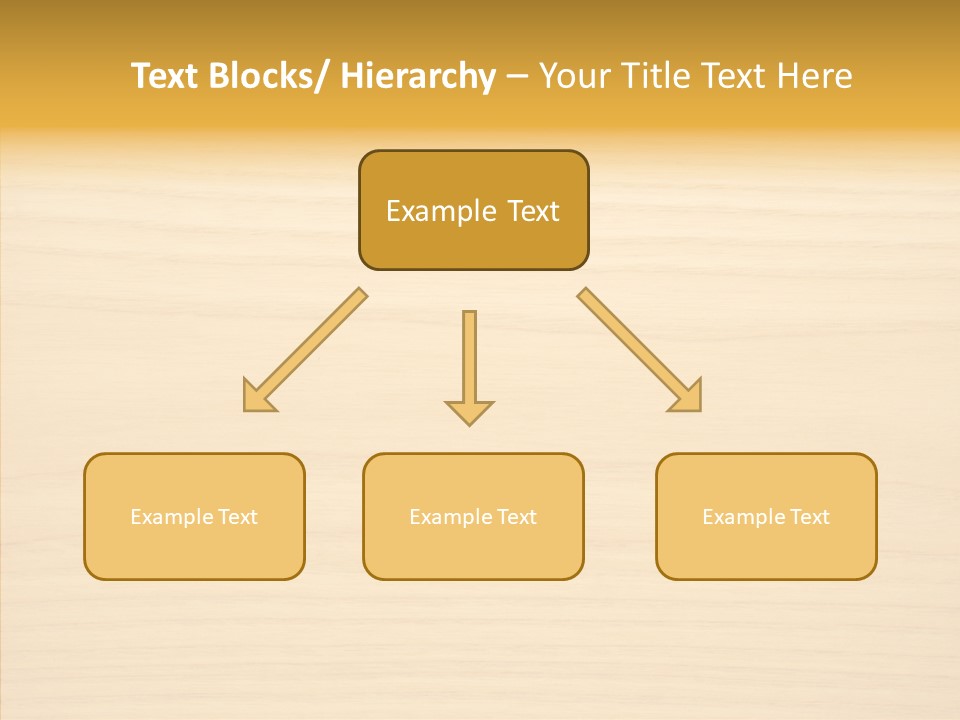 Text Blocks/ Hierarchy – Your Title Text Here

Example Text

Example Text

Example Text

Example Text